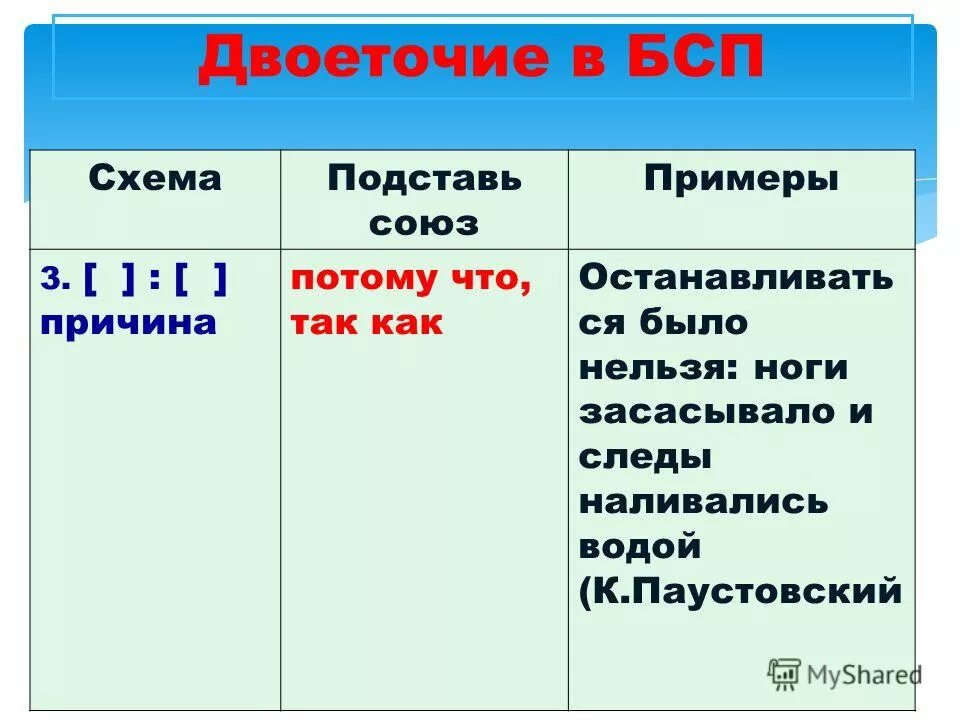 Двоеточие в БСП

| Схема | Подставь союз | Примеры |
|---|---|---|
| 3. [ ] : [ ] причина | потому что, так как | Останавливаться было нельзя: ноги засасывало и следы наливались водой (К.Паустовский |

MyShared